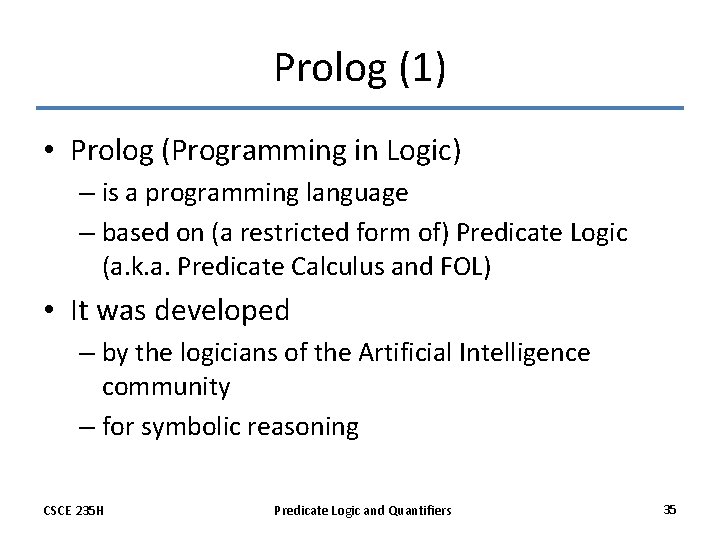 Prolog (1)

• Prolog (Programming in Logic)
– is a programming language
– based on (a restricted form of) Predicate Logic (a.k.a. Predicate Calculus and FOL)

• It was developed
– by the logicians of the Artificial Intelligence community
– for symbolic reasoning

CSCE 235H

Predicate Logic and Quantifiers

35